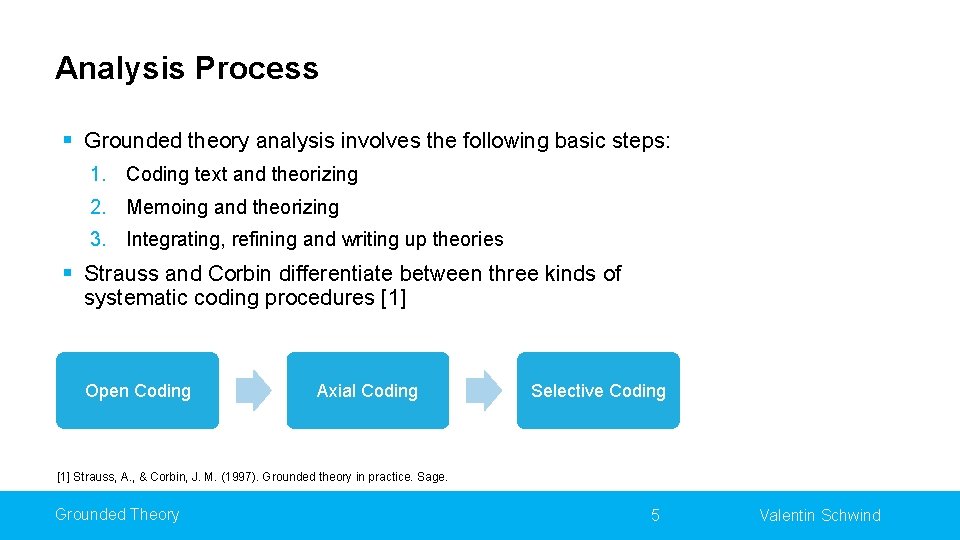 Analysis Process

▪ Grounded theory analysis involves the following basic steps:

1. Coding text and theorizing
2. Memoing and theorizing
3. Integrating, refining and writing up theories

▪ Strauss and Corbin differentiate between three kinds of systematic coding procedures [1]

Open Coding

Axial Coding

Selective Coding

[1] Strauss, A., & Corbin, J. M. (1997). Grounded theory in practice. Sage.

Grounded Theory

5

Valentin Schwind